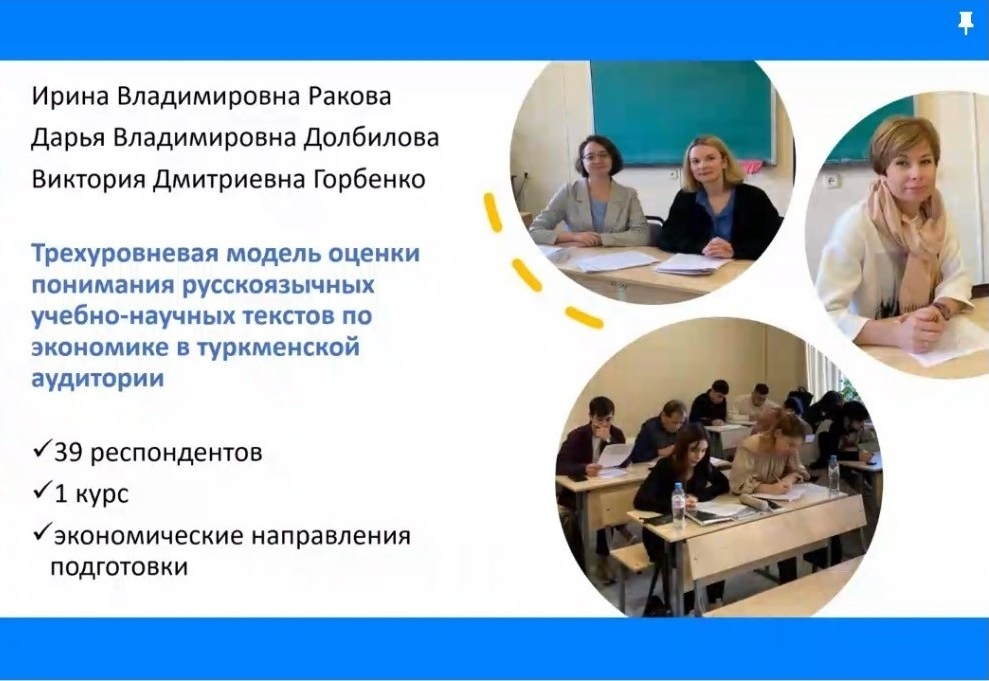 Ирина Владимировна Ракова
Дарья Владимировна Долбилова
Виктория Дмитриевна Горбенко

Трехуровневая модель оценки понимания русскоязычных учебно-научных текстов по экономике в туркменской аудитории

✓39 респондентов
✓1 курс
✓экономические направления подготовки